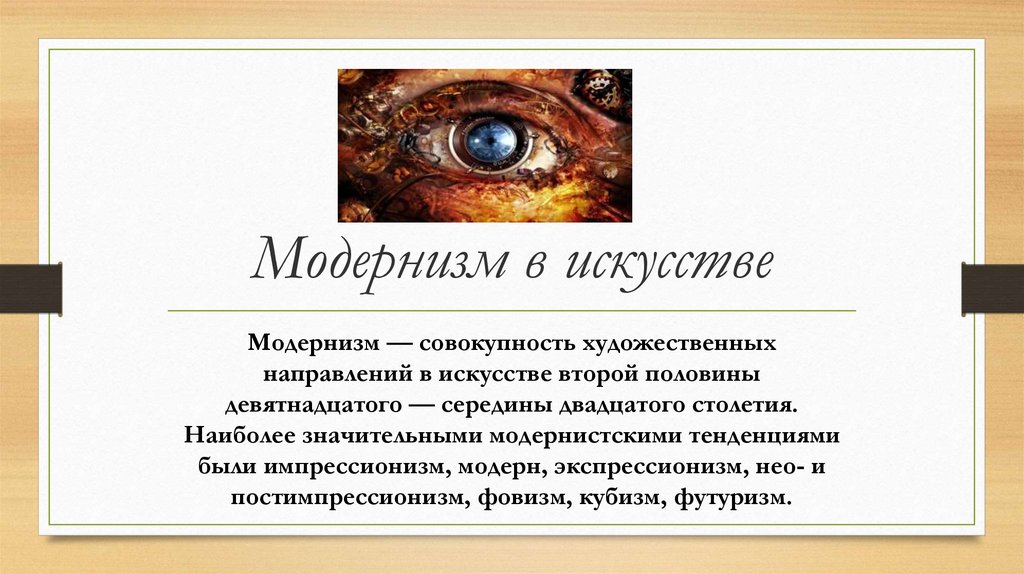 Модернизм в искусстве

Модернизм — совокупность художественных направлений в искусстве второй половины девятнадцатого — середины двадцатого столетия. Наиболее значительными модернистскими тенденциями были импрессионизм, модерн, экспрессионизм, нео- и постимпрессионизм, фовизм, кубизм, футуризм.